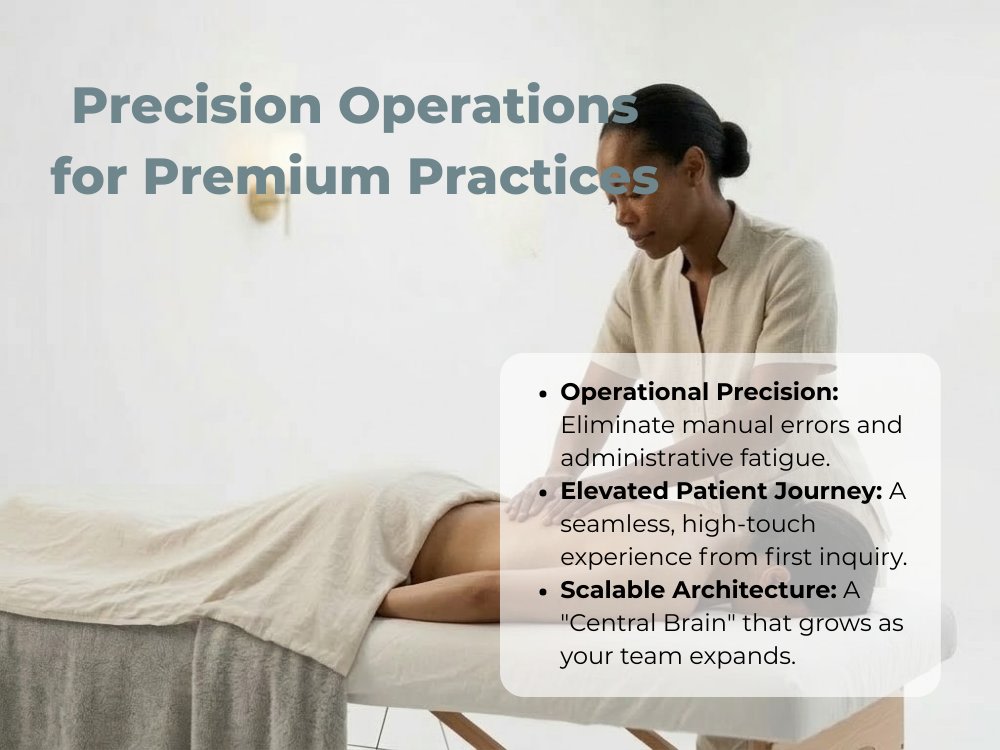 Precision Operations for Premium Practices

• Operational Precision: Eliminate manual errors and administrative fatigue.
• Elevated Patient Journey: A seamless, high-touch experience from first inquiry.
• Scalable Architecture: A "Central Brain" that grows as your team expands.